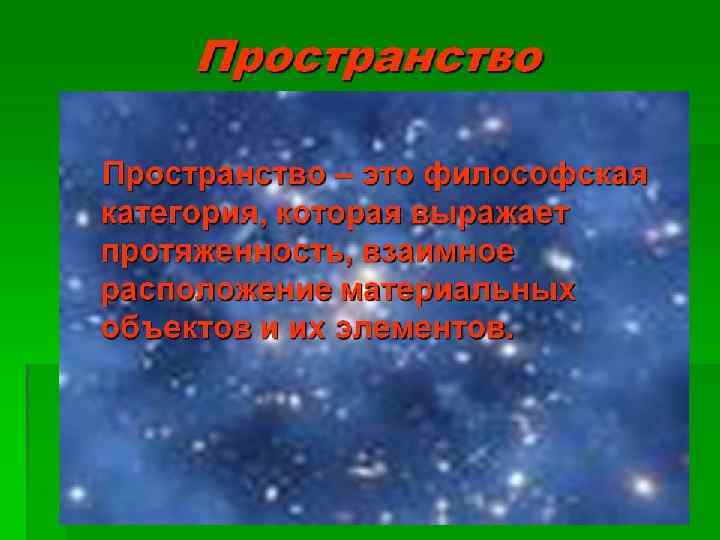 Пространство

Пространство – это философская категория, которая выражает протяженность, взаимное расположение материальных объектов и их элементов.